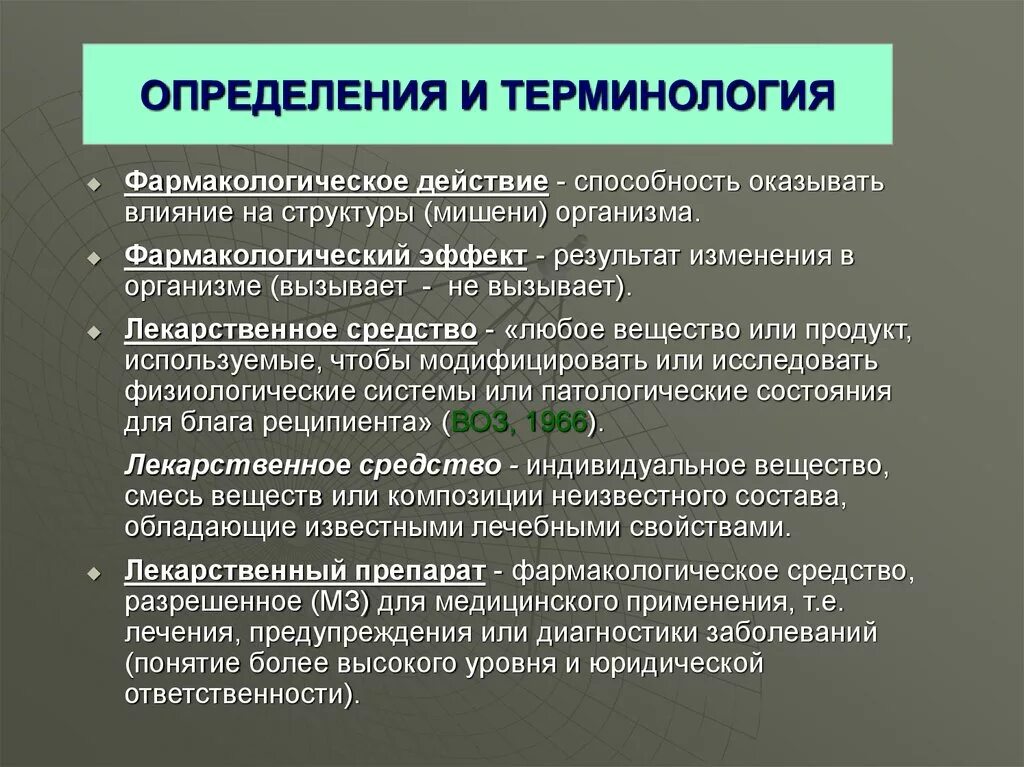 ОПРЕДЕЛЕНИЯ И ТЕРМИНОЛОГИЯ

Фармакологическое действие - способность оказывать влияние на структуры (мишени) организма.

Фармакологический эффект - результат изменения в организме (вызывает - не вызывает).

Лекарственное средство - «любое вещество или продукт, используемые, чтобы модифицировать или исследовать физиологические системы или патологические состояния для блага реципиента» (ВОЗ, 1966).

Лекарственное средство - индивидуальное вещество, смесь веществ или композиции неизвестного состава, обладающие известными лечебными свойствами.

Лекарственный препарат - фармакологическое средство, разрешенное (МЗ) для медицинского применения, т.е. лечения, предупреждения или диагностики заболеваний (понятие более высокого уровня и юридической ответственности).